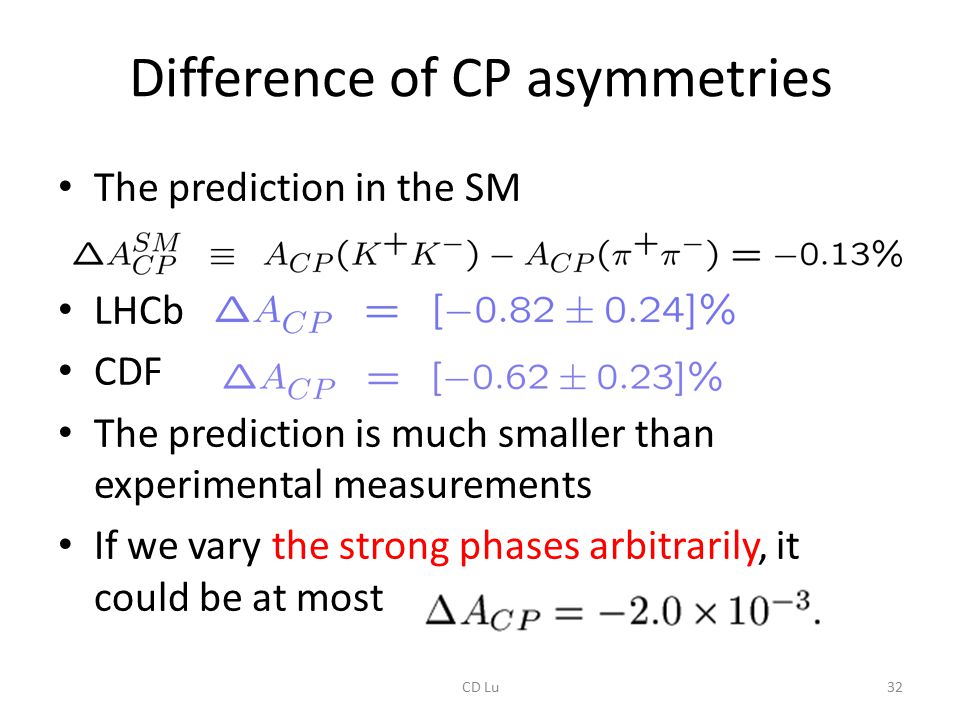 Difference of CP asymmetries

• The prediction in the SM

$\Delta A_{CP}^{SM} \equiv A_{CP}(K^+K^-) - A_{CP}(\pi^+\pi^-) = -0.13\%$

• LHCb $\Delta A_{CP} = [-0.82 \pm 0.24]\%$

• CDF $\Delta A_{CP} = [-0.62 \pm 0.23]\%$

• The prediction is much smaller than experimental measurements

• If we vary the strong phases arbitrarily, it could be at most $\Delta A_{CP} = -2.0 \times 10^{-3}.$

CD Lu

32